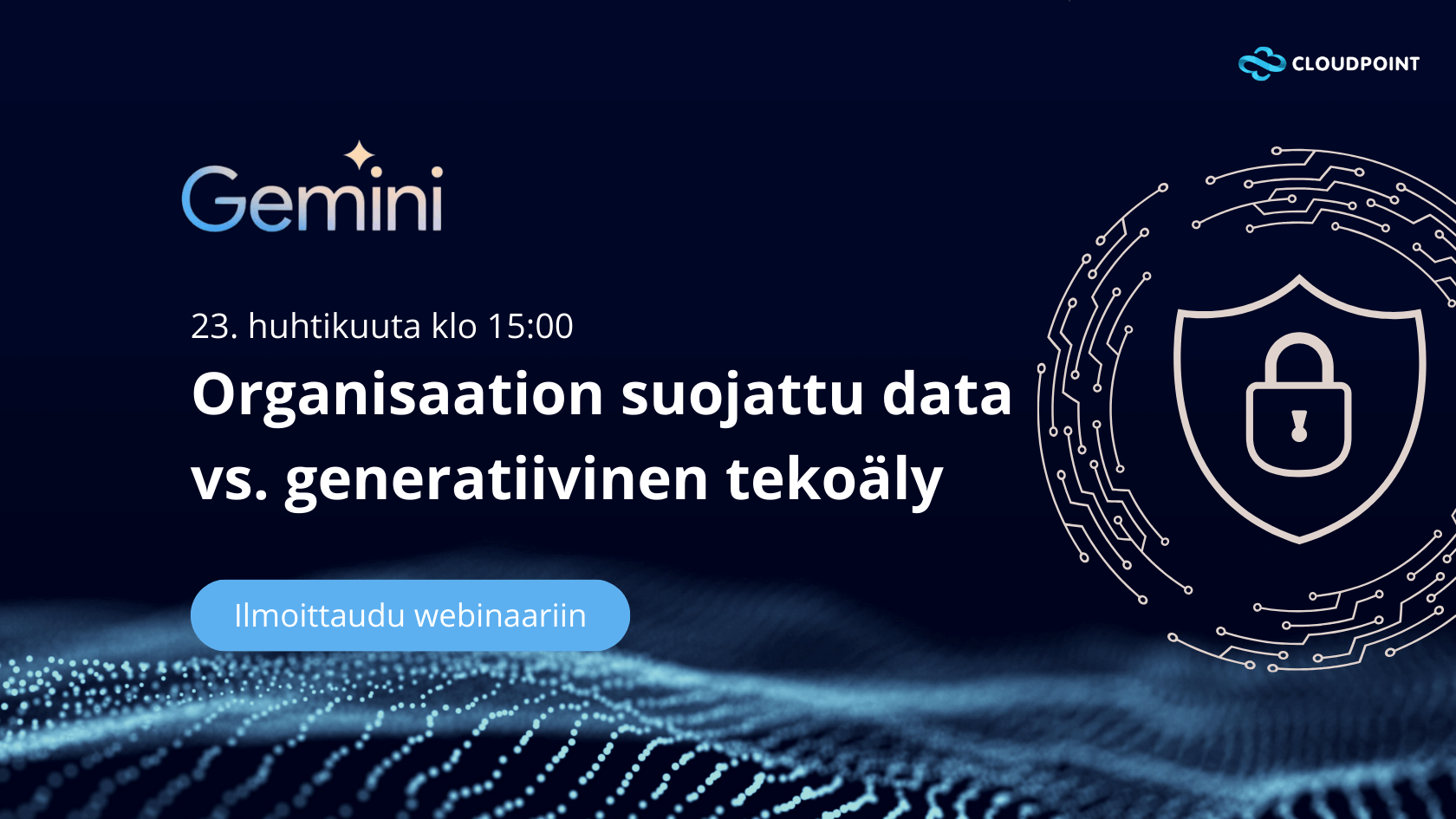 CLOUDPOINT

Gemini

23. huhtikuuta klo 15:00

Organisaation suojattu data vs. generatiivinen tekoäly

Ilmoittaudu webinaariin